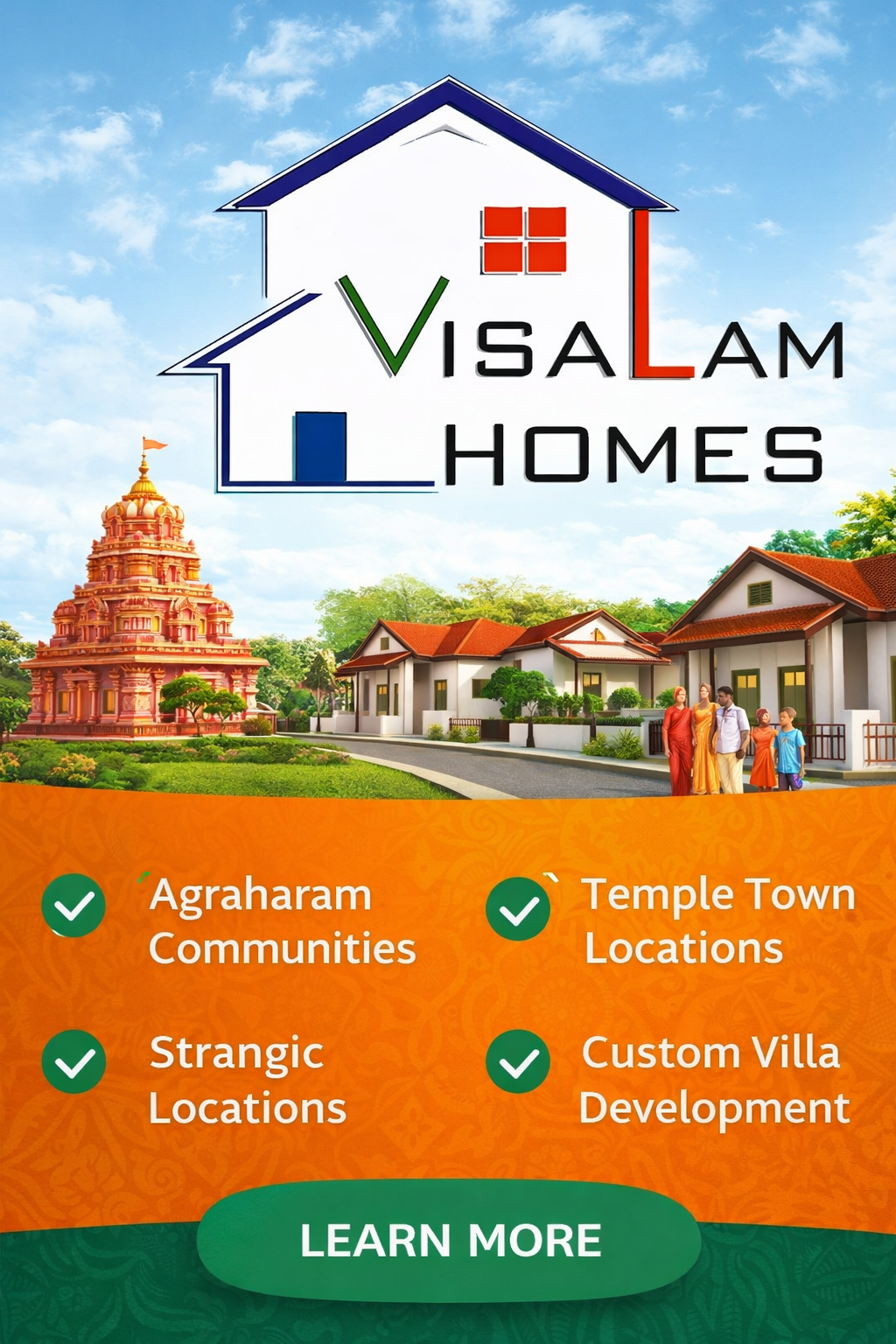 VISALAM HOMES

Agraharam Communities

Temple Town Locations

Strangic Locations

Custom Villa Development

LEARN MORE